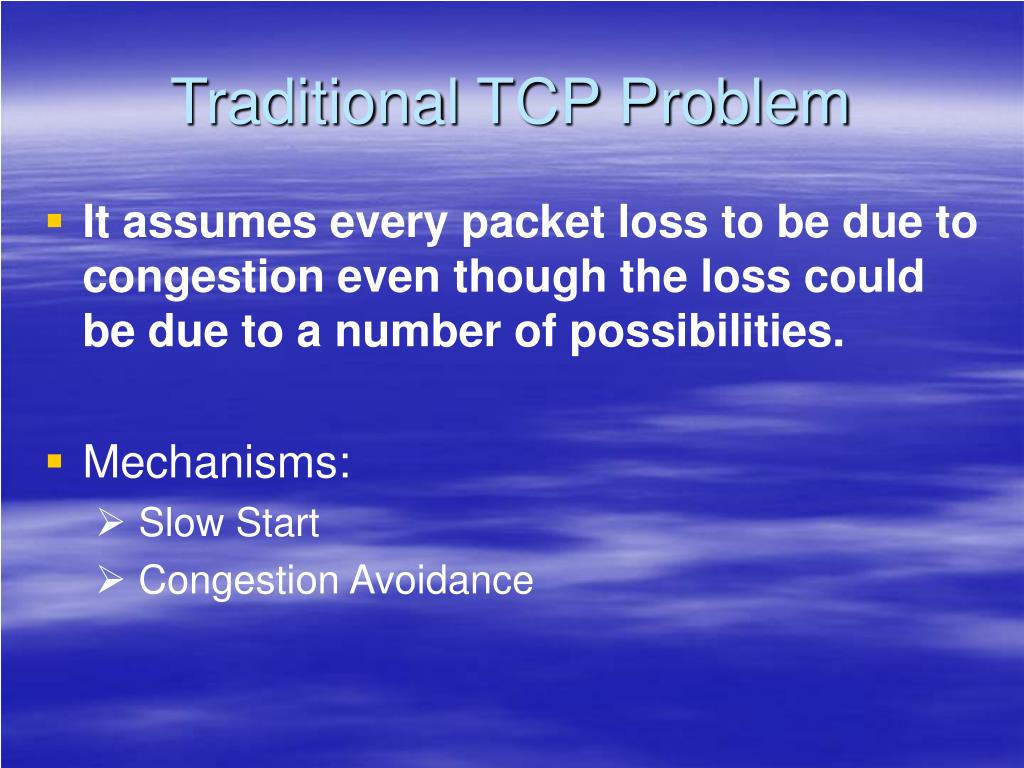 Traditional TCP Problem

▪ It assumes every packet loss to be due to congestion even though the loss could be due to a number of possibilities.

▪ Mechanisms:
  ➢ Slow Start
  ➢ Congestion Avoidance